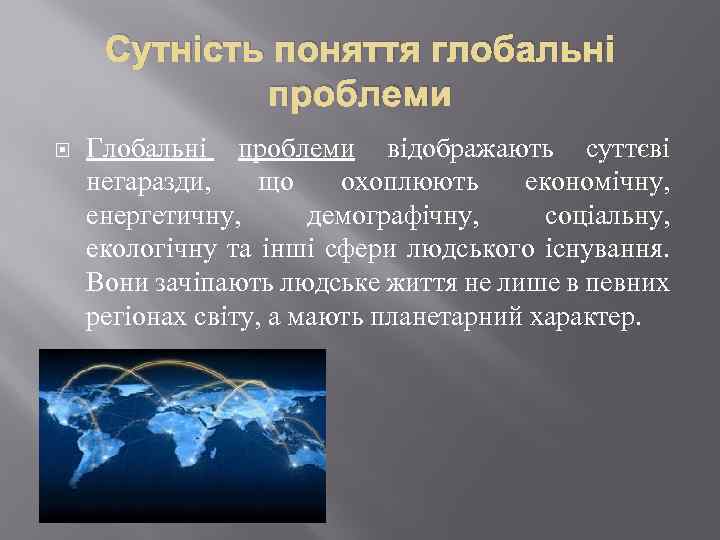 Сутність поняття глобальні проблеми

Глобальні проблеми відображають суттєві негаразди, що охоплюють економічну, енергетичну, демографічну, соціальну, екологічну та інші сфери людського існування. Вони зачіпають людське життя не лише в певних регіонах світу, а мають планетарний характер.